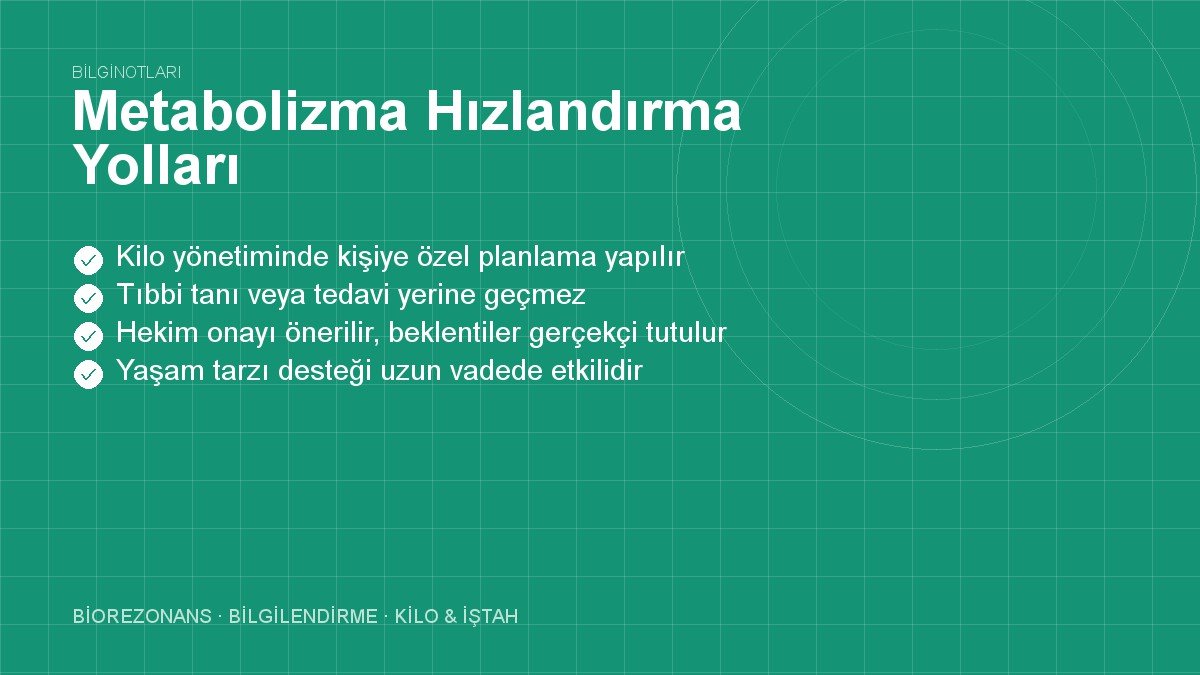 BİLGİNOTLARI

Metabolizma Hızlandırma Yolları

Kilo yönetiminde kişiye özel planlama yapılır
Tıbbi tanı veya tedavi yerine geçmez
Hekim onayı önerilir, beklentiler gerçekçi tutulur
Yaşam tarzı desteği uzun vadede etkilidir

BİOREZONANS · BİLGİLENDİRME · KİLO & İŞTAH